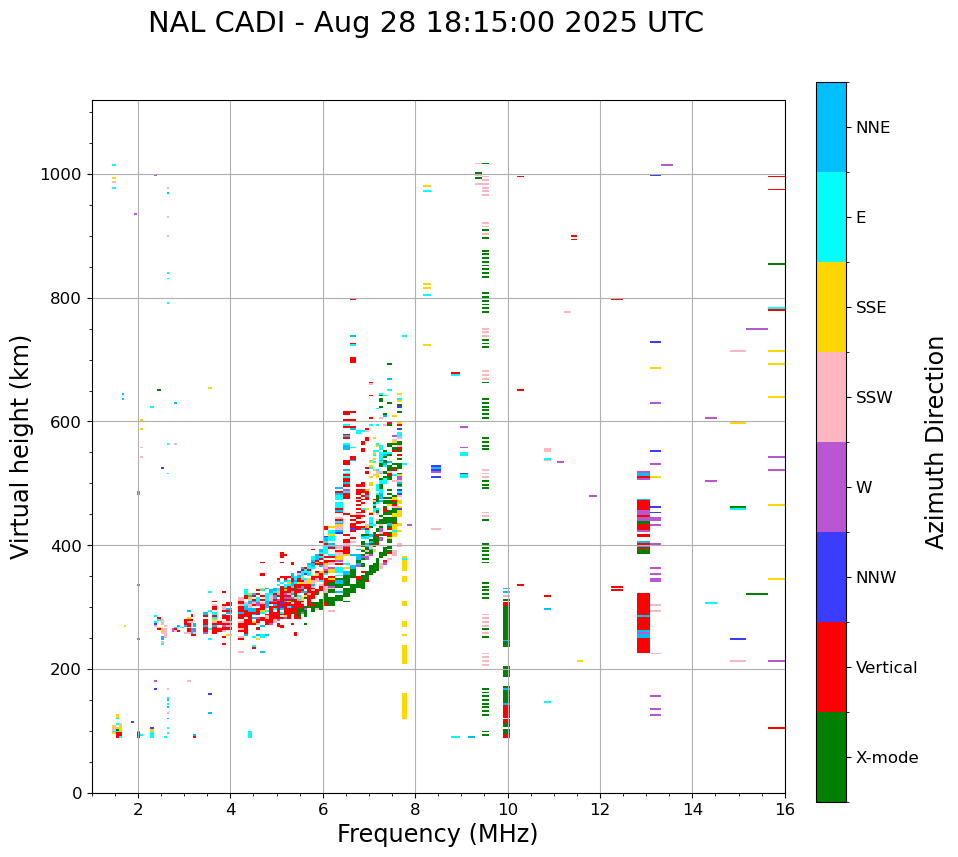 NAL CADI - Aug 28 18:15:00 2025 UTC

Virtual height (km)

1000
800
600
400
200
0

2
4
6
8
10
12
14
16

Frequency (MHz)

NNE
E
SSE
SSW
W
NNW
Vertical
X-mode

Azimuth Direction